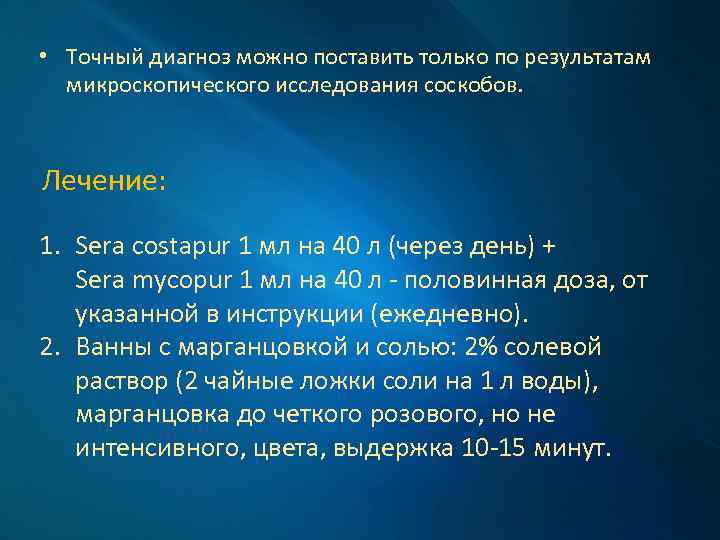 • Точный диагноз можно поставить только по результатам микроскопического исследования соскобов.

Лечение:

1. Sera costapur 1 мл на 40 л (через день) + Sera mycopur 1 мл на 40 л - половинная доза, от указанной в инструкции (ежедневно).
2. Ванны с марганцовкой и солью: 2% солевой раствор (2 чайные ложки соли на 1 л воды), марганцовка до четкого розового, но не интенсивного, цвета, выдержка 10-15 минут.